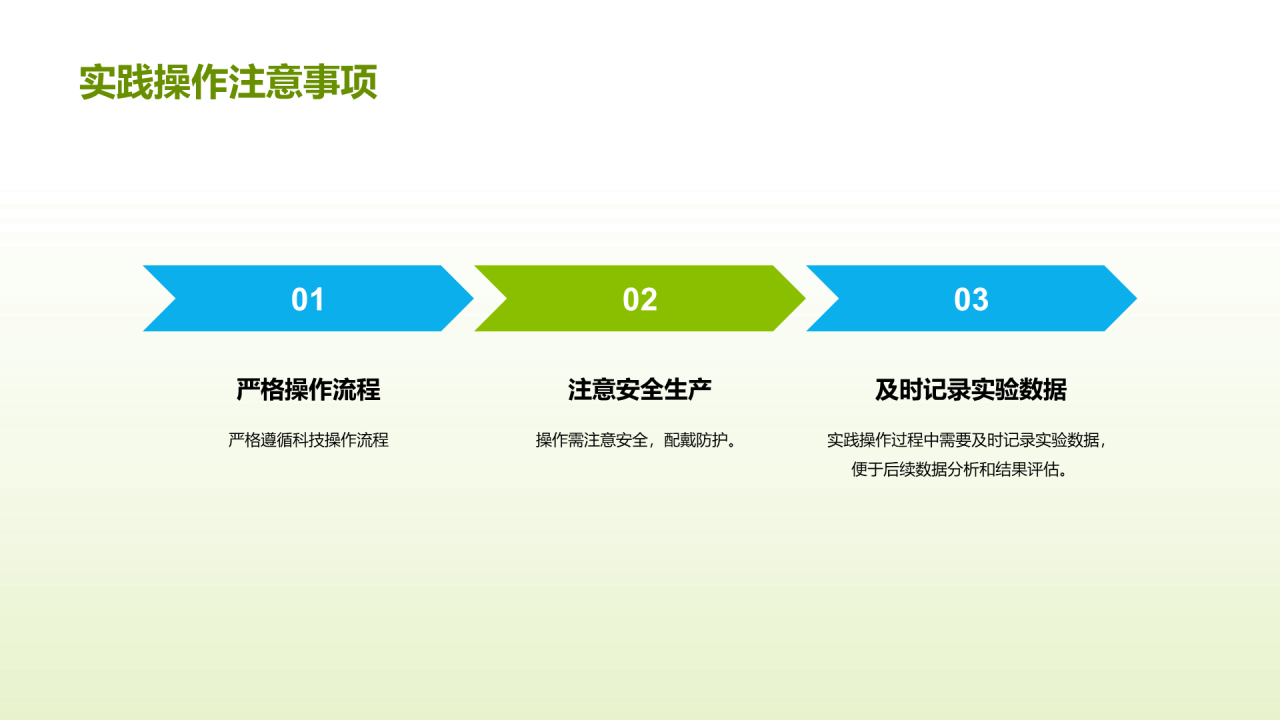 实践操作注意事项

01

严格操作流程

严格遵循科技操作流程

02

注意安全生产

操作需注意安全，配戴防护。

03

及时记录实验数据

实践操作过程中需要及时记录实验数据，便于后续数据分析和结果评估。